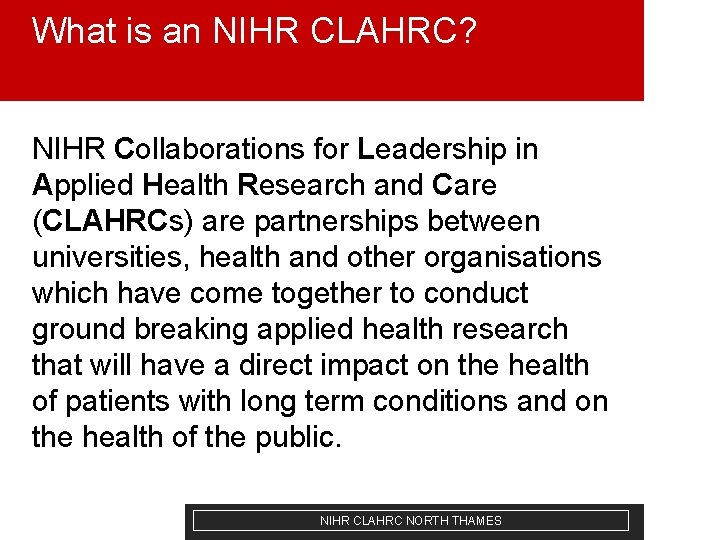 What is an NIHR CLAHRC?

NIHR Collaborations for Leadership in Applied Health Research and Care (CLAHRCs) are partnerships between universities, health and other organisations which have come together to conduct ground breaking applied health research that will have a direct impact on the health of patients with long term conditions and on the health of the public.

NIHR CLAHRC NORTH THAMES